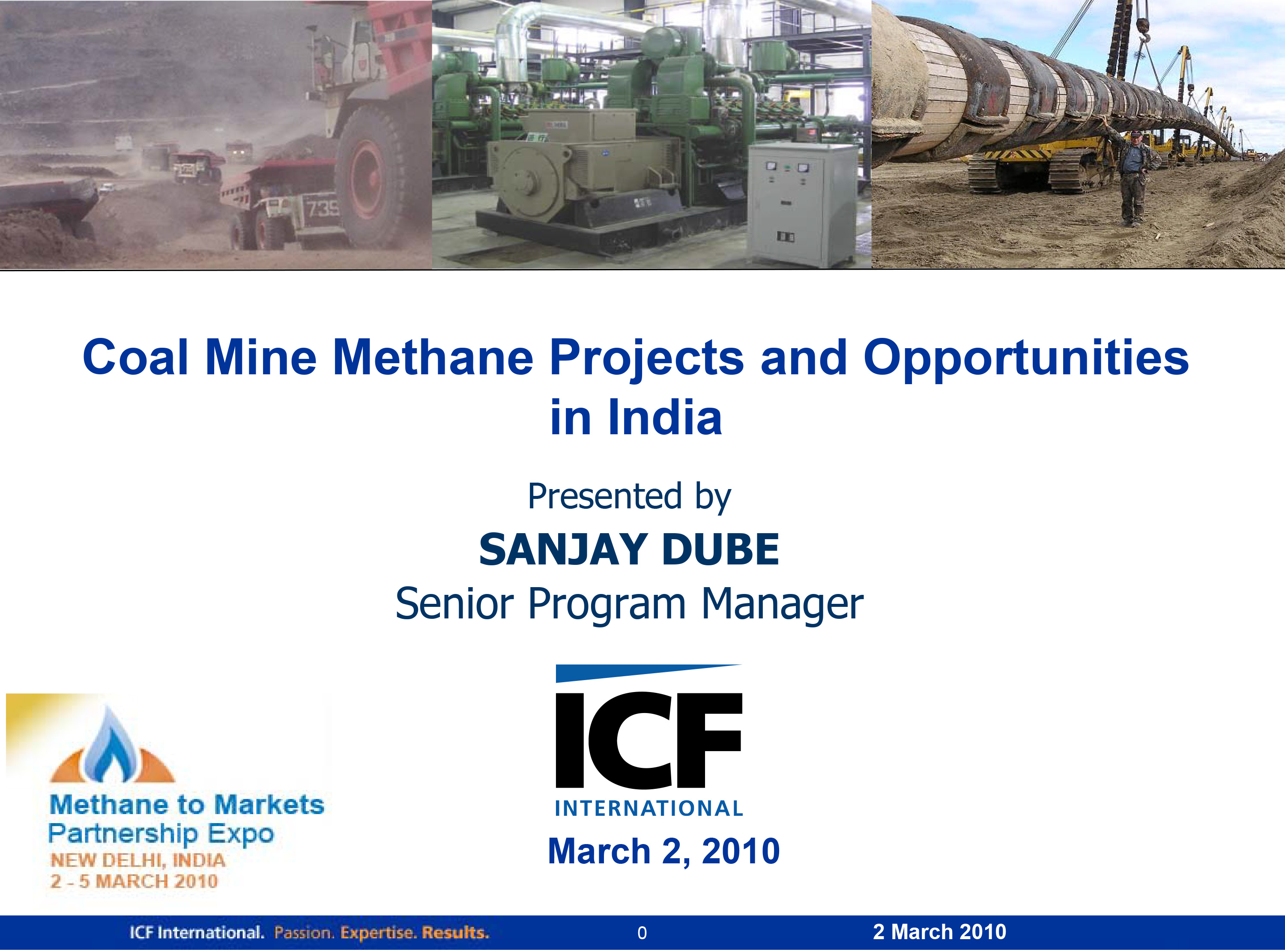 735

Coal Mine Methane Projects and Opportunities in India

Presented by
SANJAY DUBE
Senior Program Manager

Methane to Markets Partnership Expo
NEW DELHI, INDIA
2 - 5 MARCH 2010

ICF
INTERNATIONAL
March 2, 2010

ICF International. Passion. Expertise. Results.    0    2 March 2010